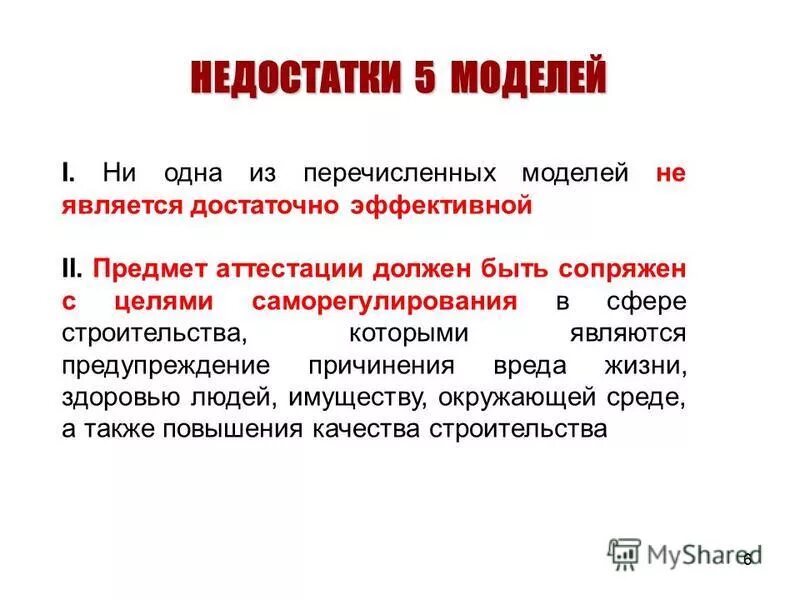 НЕДОСТАТКИ 5 МОДЕЛЕЙ

I. Ни одна из перечисленных моделей не является достаточно эффективной

II. Предмет аттестации должен быть сопряжен с целями саморегулирования в сфере строительства, которыми являются предупреждение причинения вреда жизни, здоровью людей, имуществу, окружающей среде, а также повышения качества строительства

MyShared

6